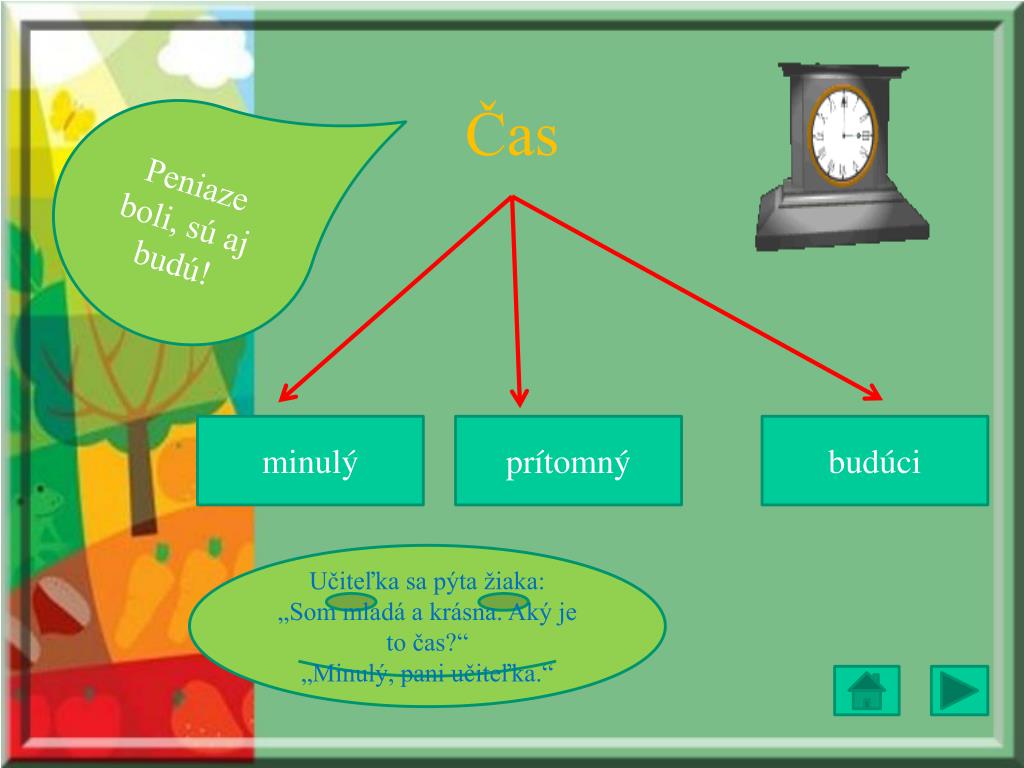 Peniaze boli, sú aj budú!

Čas

minulý

prítomný

budúci

Učiteľka sa pýta žiaka:
„Som mladá a krásna. Aký je to čas?“
„Minulý, pani učiteľka.“